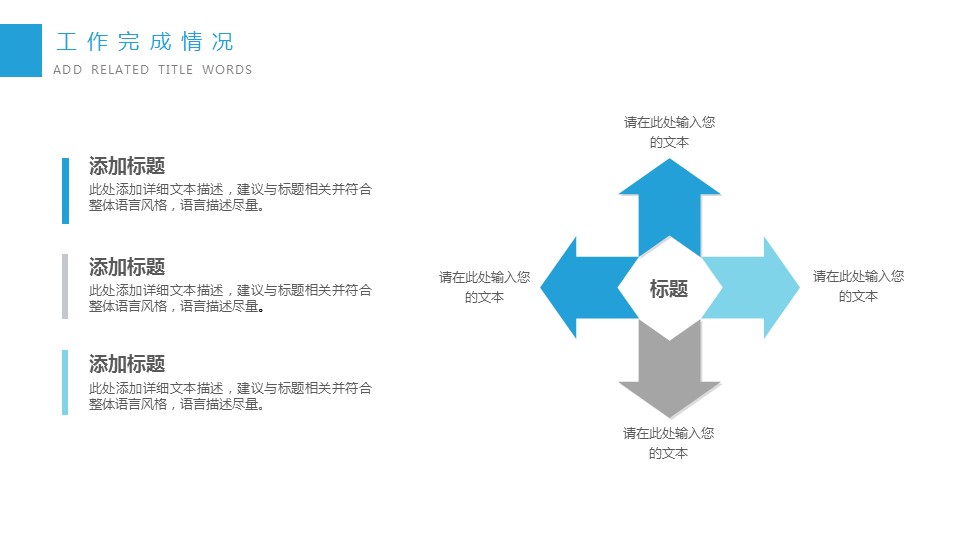 工作完成情况
ADD RELATED TITLE WORDS

添加标题
此处添加详细文本描述，建议与标题相关并符合整体语言风格，语言描述尽量。

添加标题
此处添加详细文本描述，建议与标题相关并符合整体语言风格，语言描述尽量。

添加标题
此处添加详细文本描述，建议与标题相关并符合整体语言风格，语言描述尽量。

请在此处输入您的文本

请在此处输入您的文本

标题

请在此处输入您的文本

请在此处输入您的文本